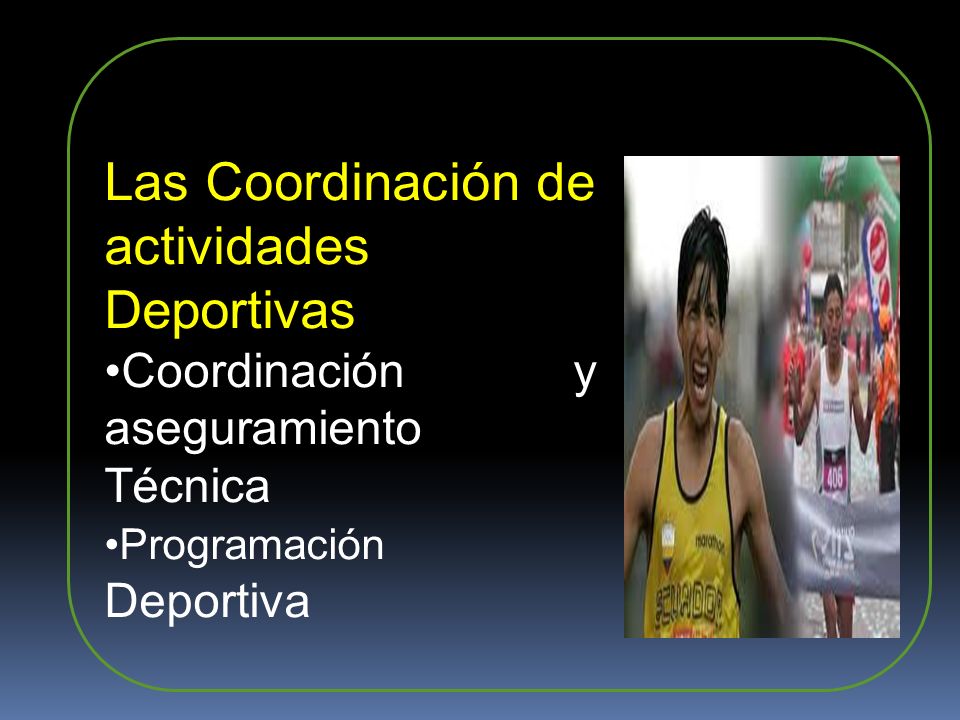 Las Coordinación de actividades Deportivas

•Coordinación y aseguramiento Técnica

•Programación Deportiva

marathon

ECUADOR

406